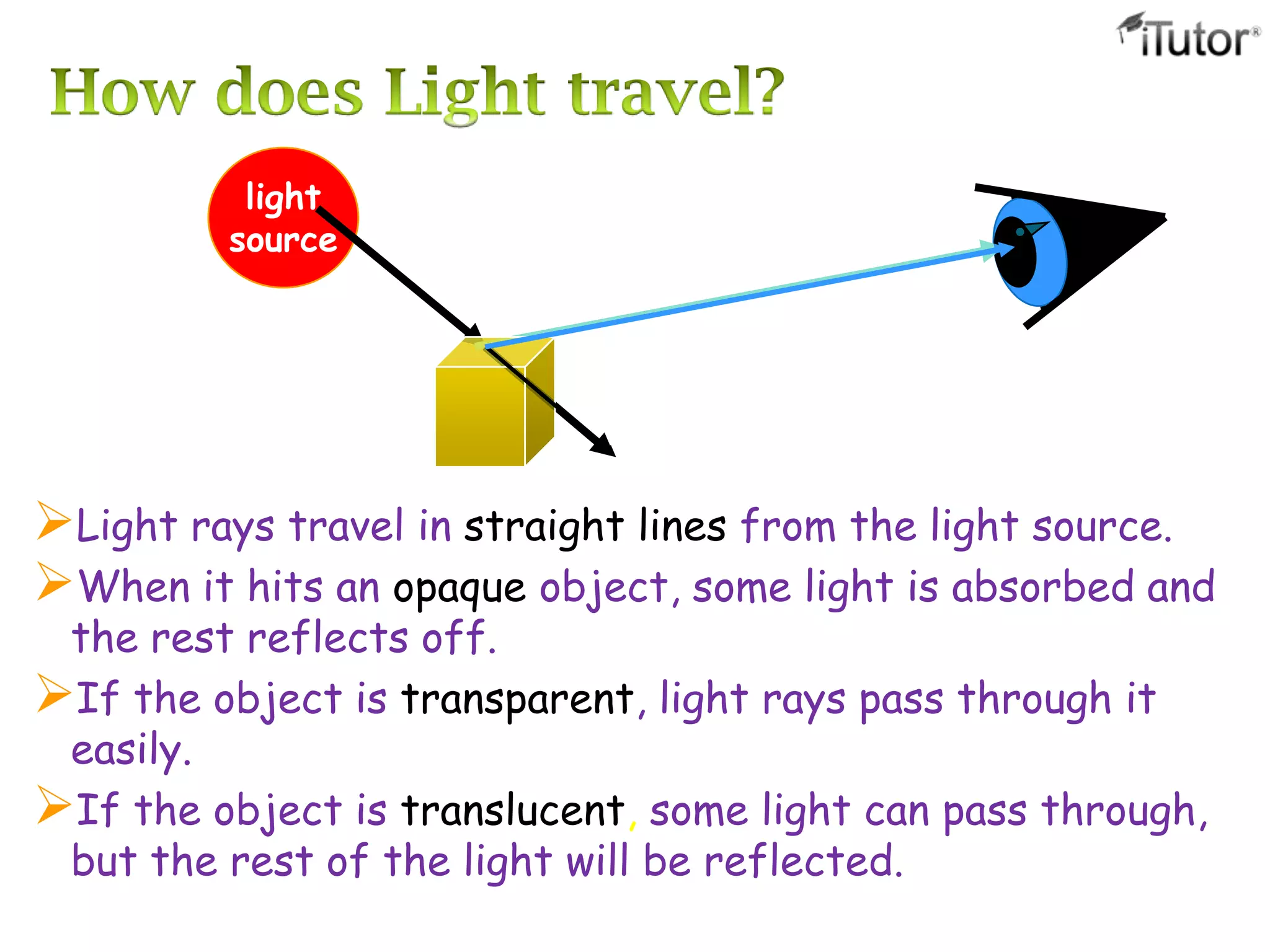 iTutor®

How does Light travel?

light source

➢Light rays travel in straight lines from the light source.

➢When it hits an opaque object, some light is absorbed and the rest reflects off.

➢If the object is transparent, light rays pass through it easily.

➢If the object is translucent, some light can pass through, but the rest of the light will be reflected.